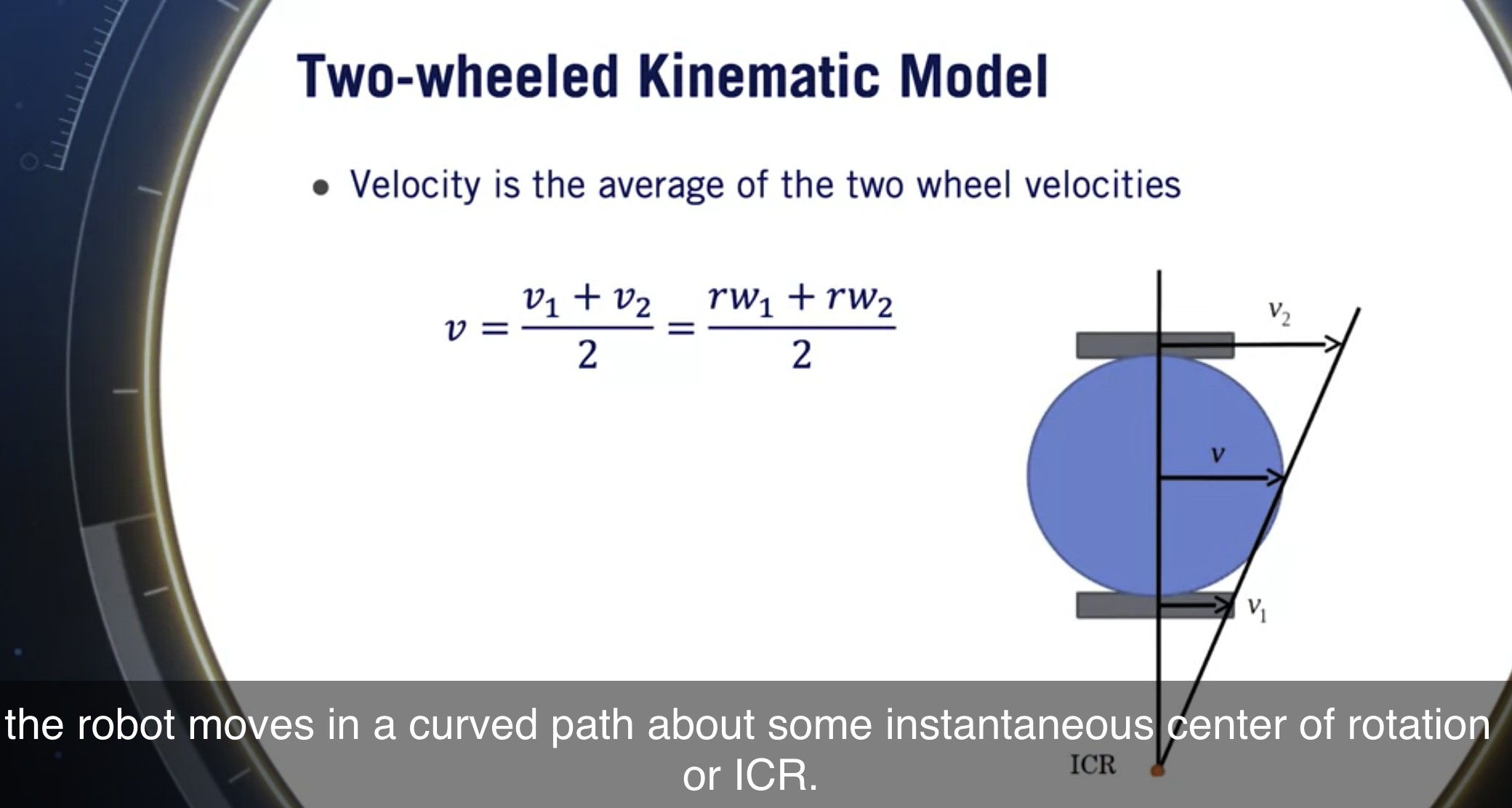 Two-wheeled Kinematic Model

• Velocity is the average of the two wheel velocities

$v = \frac{v_1 + v_2}{2} = \frac{rw_1 + rw_2}{2}$

$v_2$

$v$

$v_1$

ICR

the robot moves in a curved path about some instantaneous center of rotation or ICR.